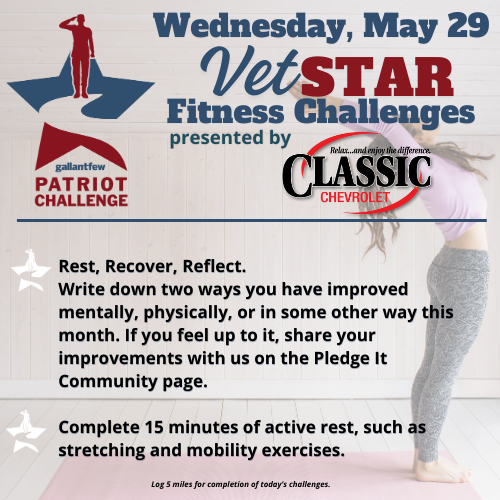 Wednesday, May 29
VetSTAR
Fitness Challenges
presented by

gallantfew
PATRIOT
CHALLENGE

Relax...and enjoy the difference.
CLASSIC
CHEVROLET

Rest, Recover, Reflect.
Write down two ways you have improved mentally, physically, or in some other way this month. If you feel up to it, share your improvements with us on the Pledge It Community page.

Complete 15 minutes of active rest, such as stretching and mobility exercises.

Log 5 miles for completion of today's challenges.